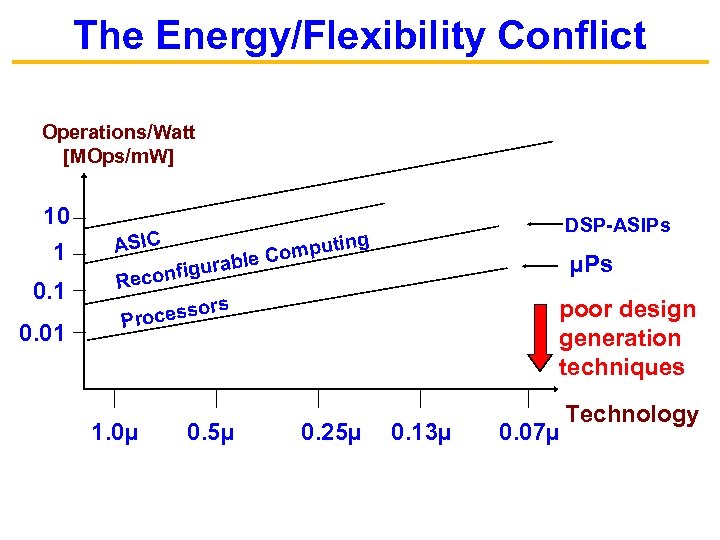 The Energy/Flexibility Conflict

Operations/Watt
[MOps/mW]

10
1
0.1
0.01

ASIC
Reconfigurable Computing
Processors

DSP-ASIPs
µPs

poor design generation techniques

Technology

1.0µ
0.5µ
0.25µ
0.13µ
0.07µ